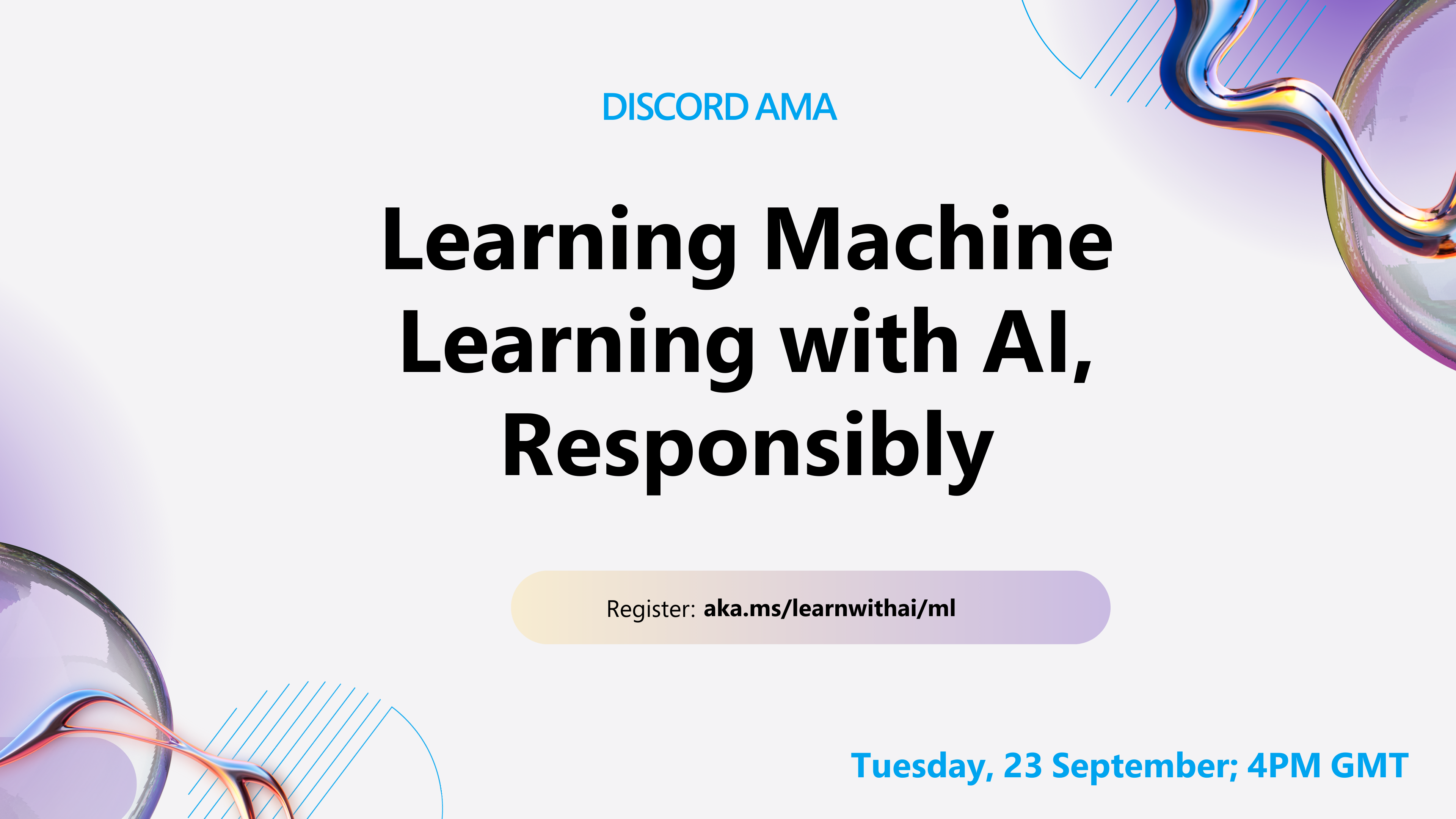 DISCORD AMA

Learning Machine Learning with AI, Responsibly

Register: aka.ms/learnwithai/ml

Tuesday, 23 September; 4PM GMT